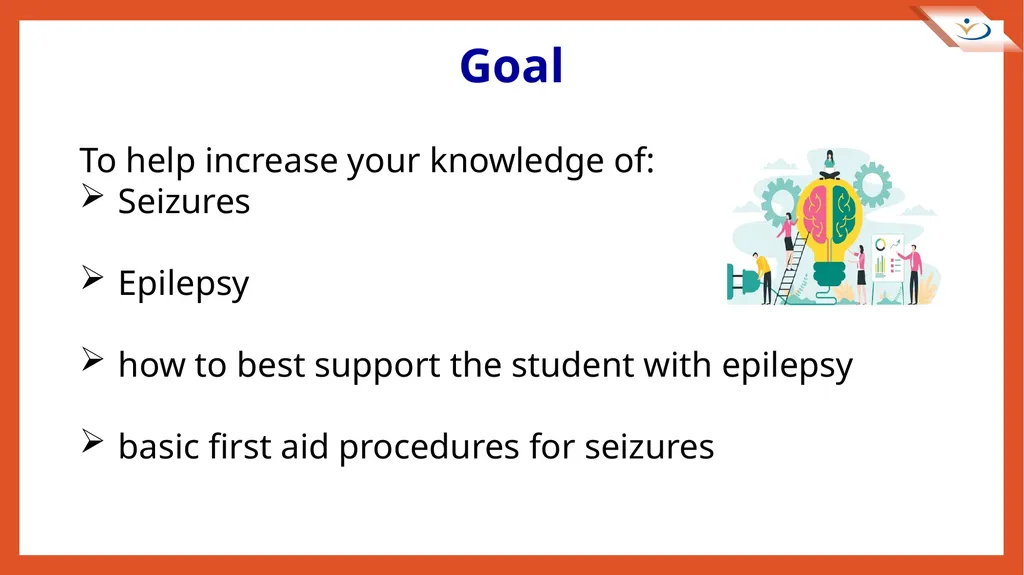 Goal

To help increase your knowledge of:

➢ Seizures

➢ Epilepsy

➢ how to best support the student with epilepsy

➢ basic first aid procedures for seizures